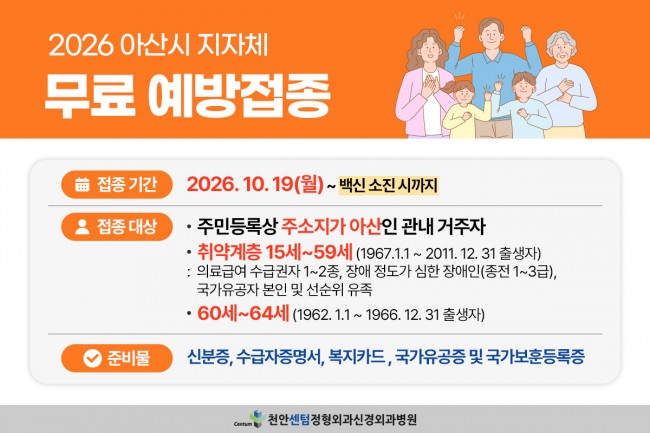 2026 아산시 지자체

무료 예방접종

접종 기간 2026. 10. 19(월) ~ 백신 소진 시까지

접종 대상
• 주민등록상 주소지가 아산인 관내 거주자
• 취약계층 15세~59세 (1967.1.1 ~ 2011. 12. 31 출생자)
: 의료급여 수급권자 1~2종, 장애 정도가 심한 장애인(종전 1~3급), 국가유공자 본인 및 선순위 유족
• 60세~64세 (1962. 1.1 ~ 1966. 12. 31 출생자)

준비물 신분증, 수급자증명서, 복지카드 , 국가유공증 및 국가보훈등록증

Centum 천안센텀정형외과신경외과병원